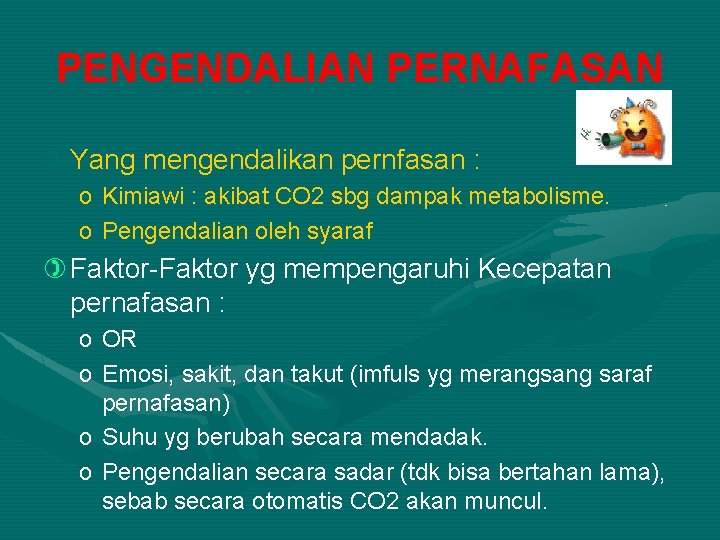 PENGENDALIAN PERNAFASAN

Hi

Yang mengendalikan pernfasan :

o Kimiawi : akibat CO2 sbg dampak metabolisme.

o Pengendalian oleh syaraf

Faktor-Faktor yg mempengaruhi Kecepatan pernafasan :

o OR

o Emosi, sakit, dan takut (imfuls yg merangsang saraf pernafasan)

o Suhu yg berubah secara mendadak.

o Pengendalian secara sadar (tdk bisa bertahan lama), sebab secara otomatis CO2 akan muncul.